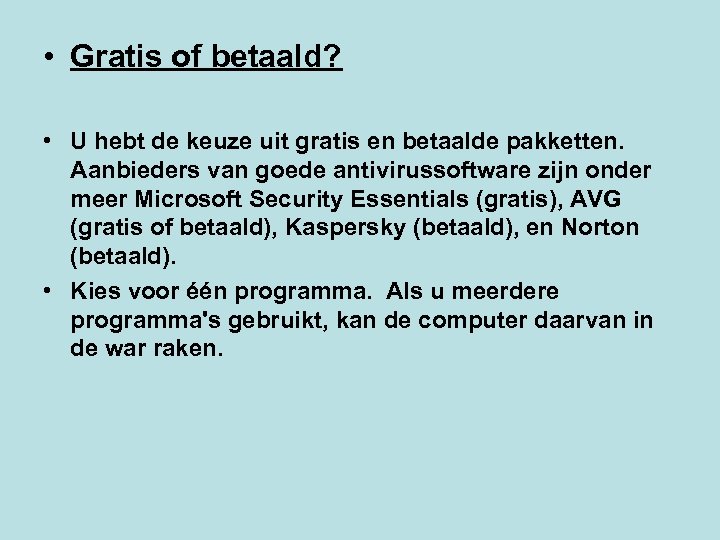 • Gratis of betaald?

• U hebt de keuze uit gratis en betaalde pakketten. Aanbieders van goede antivirussoftware zijn onder meer Microsoft Security Essentials (gratis), AVG (gratis of betaald), Kaspersky (betaald), en Norton (betaald).

• Kies voor één programma. Als u meerdere programma's gebruikt, kan de computer daarvan in de war raken.